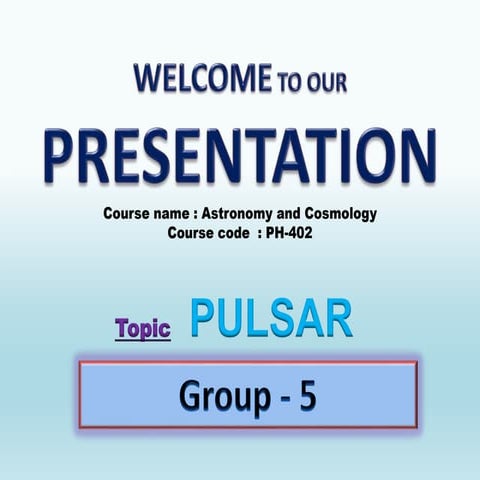 WELCOME TO OUR

PRESENTATION

Course name : Astronomy and Cosmology
Course code : PH-402

Topic PULSAR

Group - 5